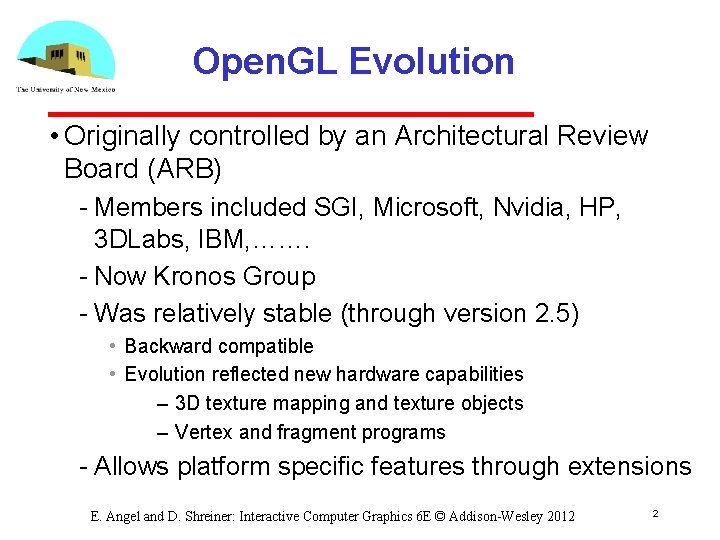 The University of New Mexico

OpenGL Evolution

• Originally controlled by an Architectural Review Board (ARB)
- Members included SGI, Microsoft, Nvidia, HP, 3DLabs, IBM,…….
- Now Kronos Group
- Was relatively stable (through version 2.5)
• Backward compatible
• Evolution reflected new hardware capabilities
– 3D texture mapping and texture objects
– Vertex and fragment programs
- Allows platform specific features through extensions

E. Angel and D. Shreiner: Interactive Computer Graphics 6E © Addison-Wesley 2012

2